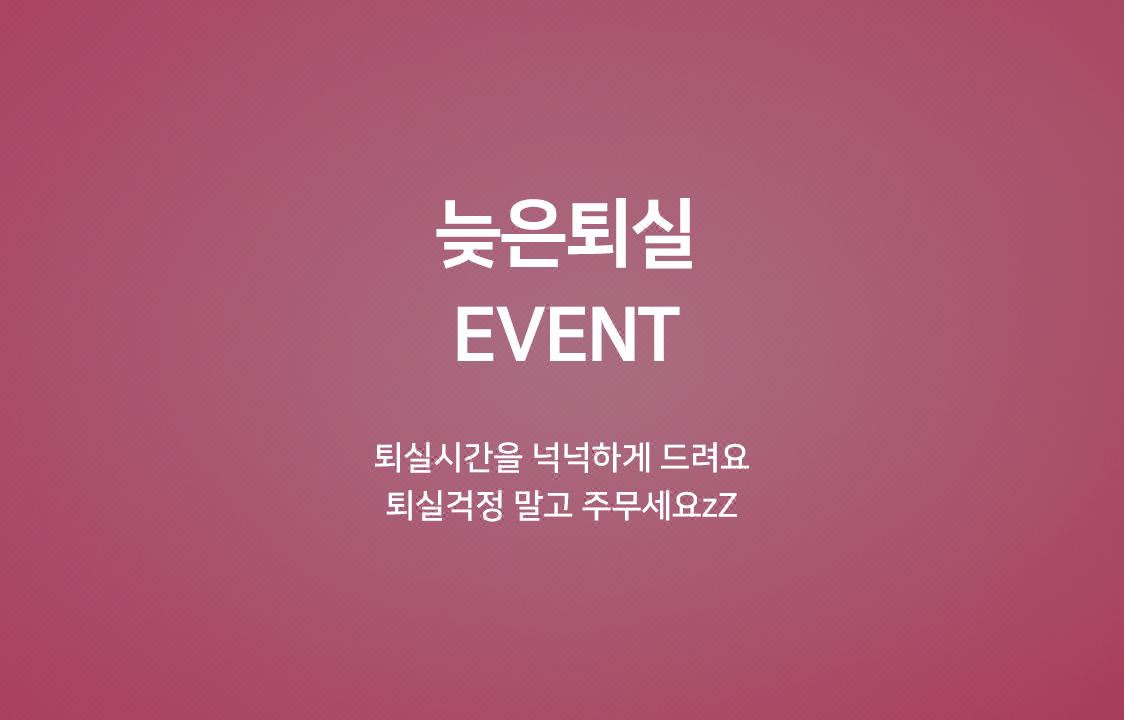 늦은퇴실
EVENT

퇴실시간을 넉넉하게 드려요
퇴실걱정 말고 주무세요zZ